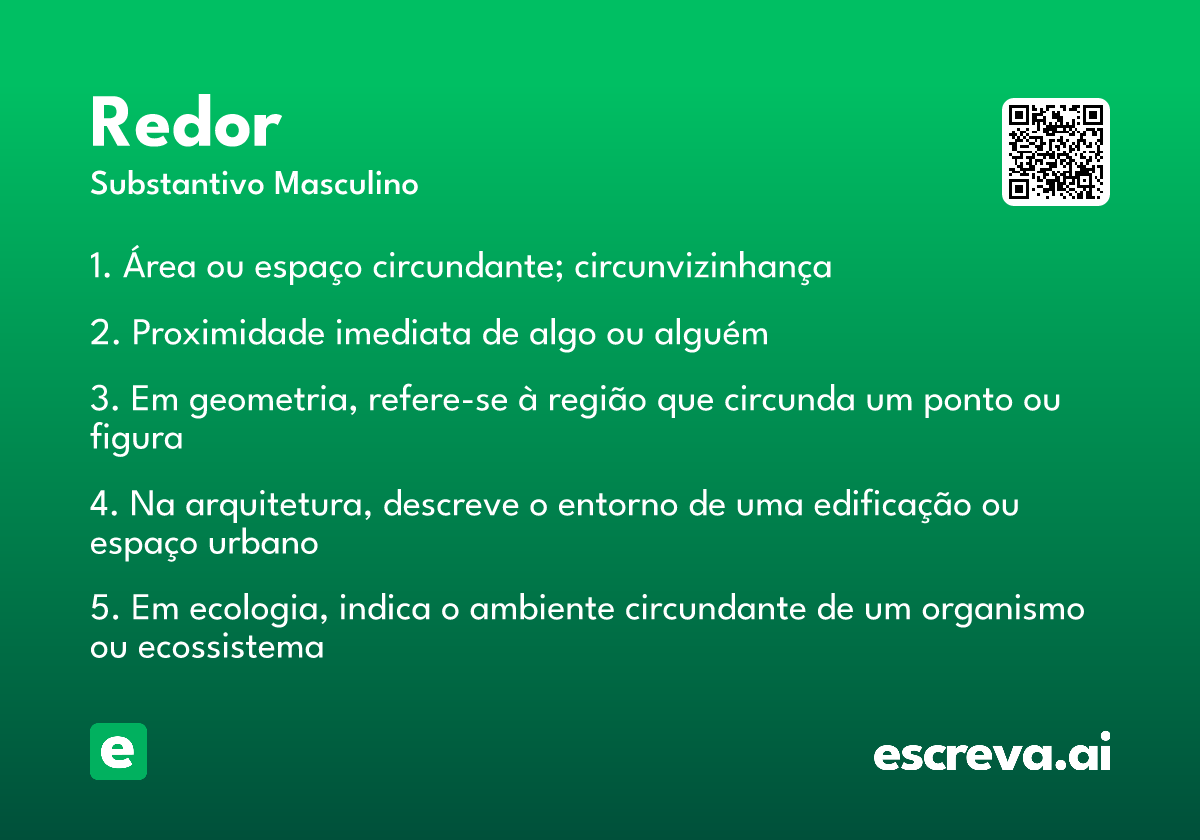 Redor
Substantivo Masculino

1. Área ou espaço circundante; circunvizinhança

2. Proximidade imediata de algo ou alguém

3. Em geometria, refere-se à região que circunda um ponto ou figura

4. Na arquitetura, descreve o entorno de uma edificação ou espaço urbano

5. Em ecologia, indica o ambiente circundante de um organismo ou ecossistema

e

escreva.ai